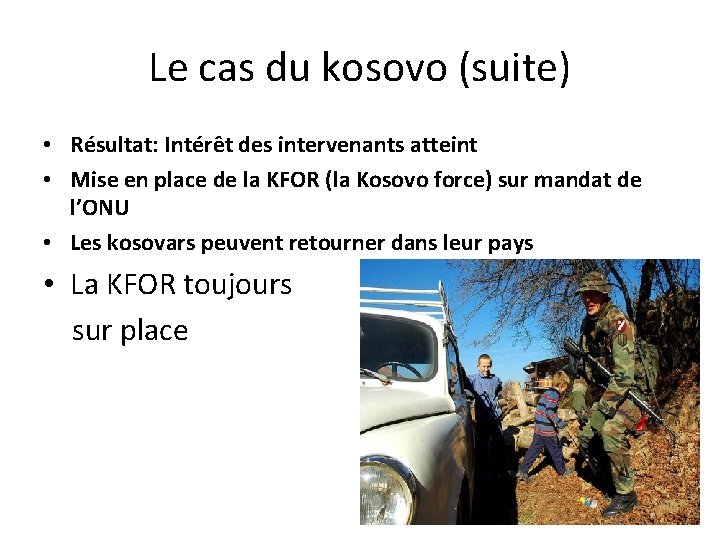 Le cas du kosovo (suite)

• Résultat: Intérêt des intervenants atteint
• Mise en place de la KFOR (la Kosovo force) sur mandat de l'ONU
• Les kosovars peuvent retourner dans leur pays
• La KFOR toujours sur place